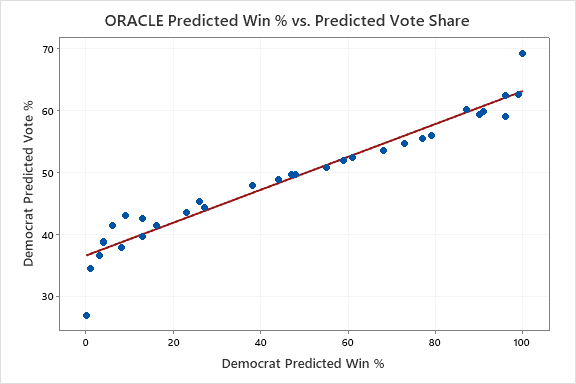 ORACLE Predicted Win % vs. Predicted Vote Share

Democrat Predicted Vote %

70
60
50
40
30

0
20
40
60
80
100

Democrat Predicted Win %